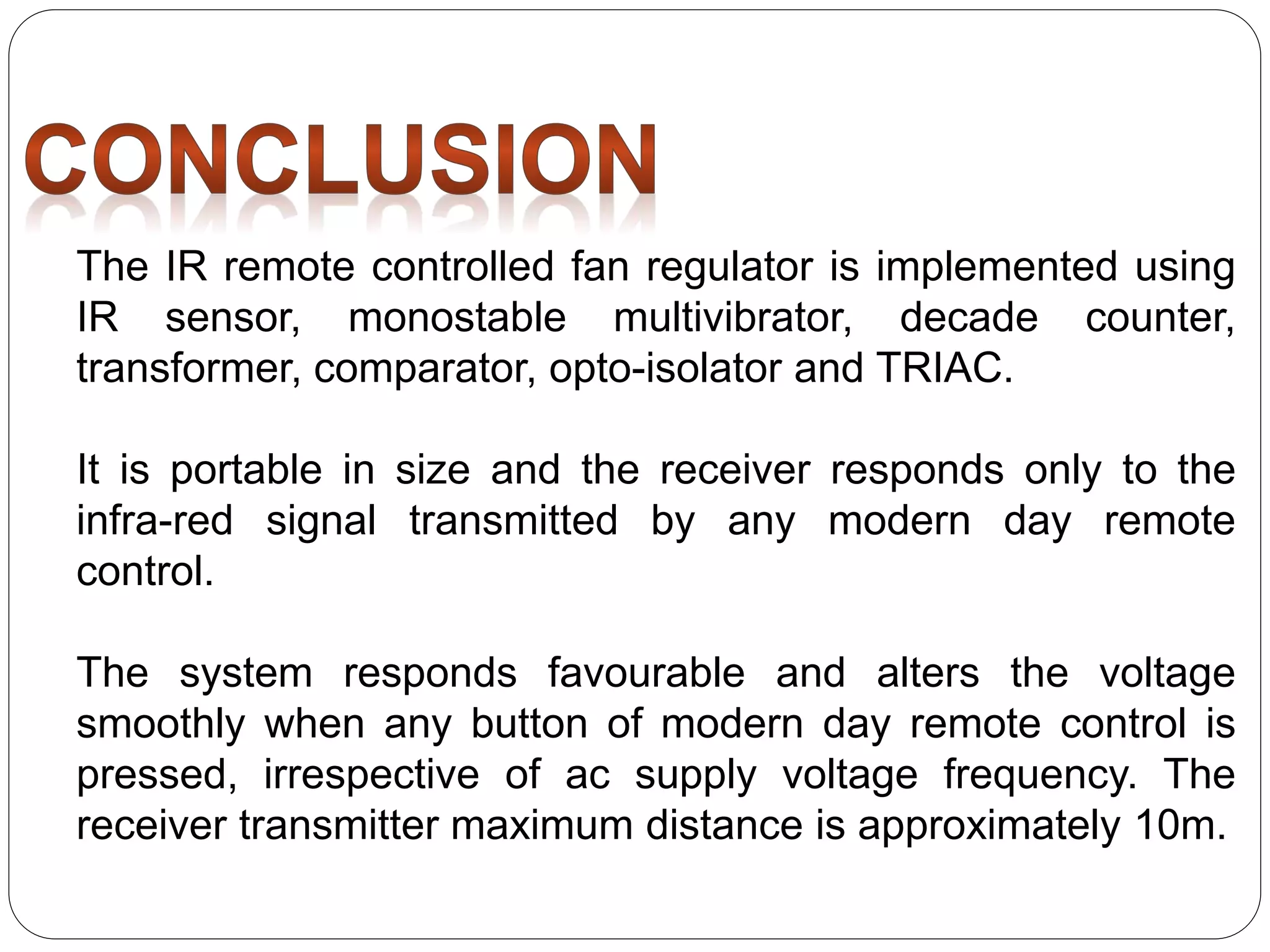 CONCLUSION

The IR remote controlled fan regulator is implemented using IR sensor, monostable multivibrator, decade counter, transformer, comparator, opto-isolator and TRIAC.

It is portable in size and the receiver responds only to the infra-red signal transmitted by any modern day remote control.

The system responds favourable and alters the voltage smoothly when any button of modern day remote control is pressed, irrespective of ac supply voltage frequency. The receiver transmitter maximum distance is approximately 10m.